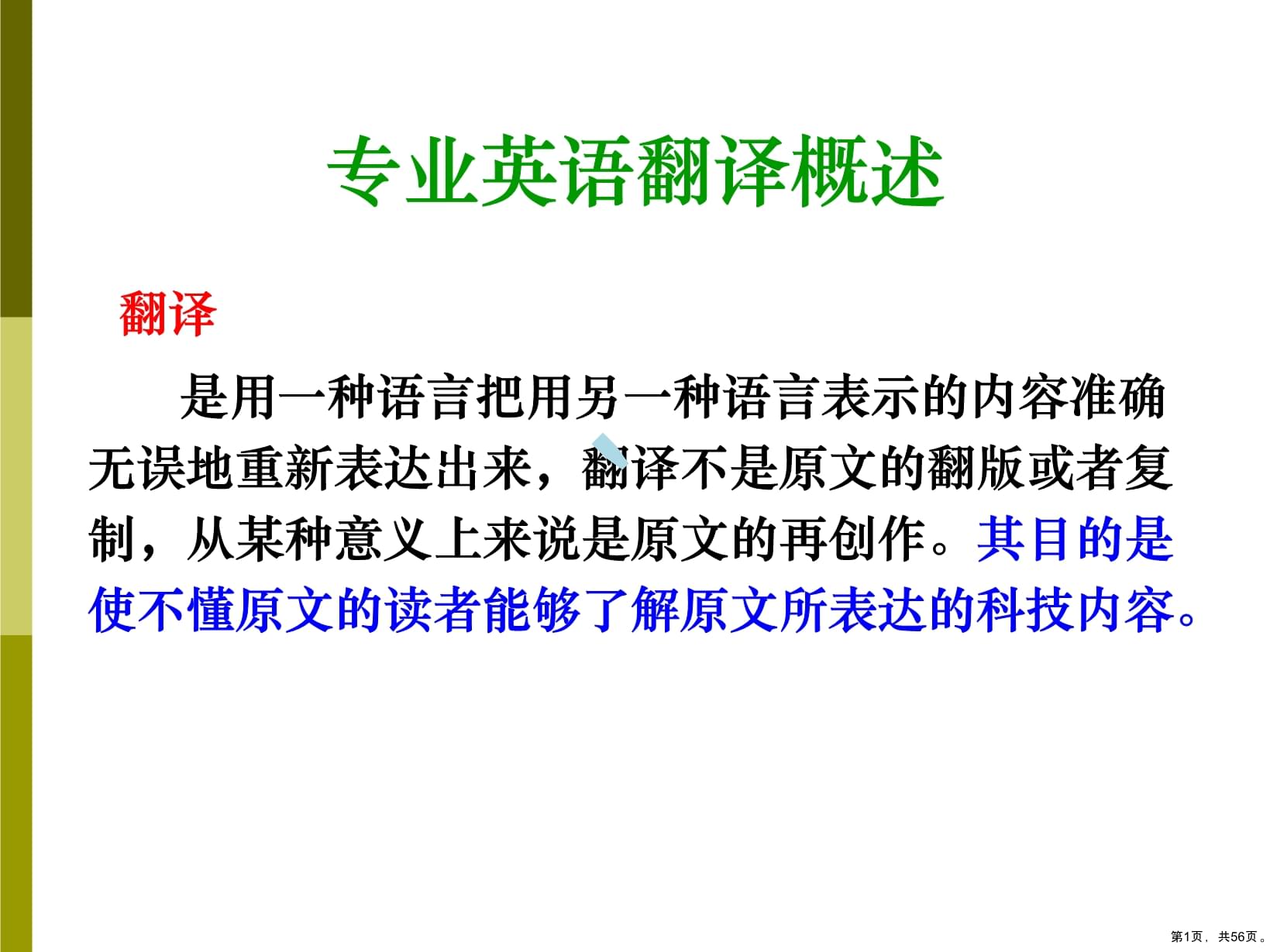 专业英语翻译概述

翻译

是用一种语言把用另一种语言表示的内容准确无误地重新表达出来，翻译不是原文的翻版或者复制，从某种意义上来说是原文的再创作。其目的是使不懂原文的读者能够了解原文所表达的科技内容。

第1页，共56页。